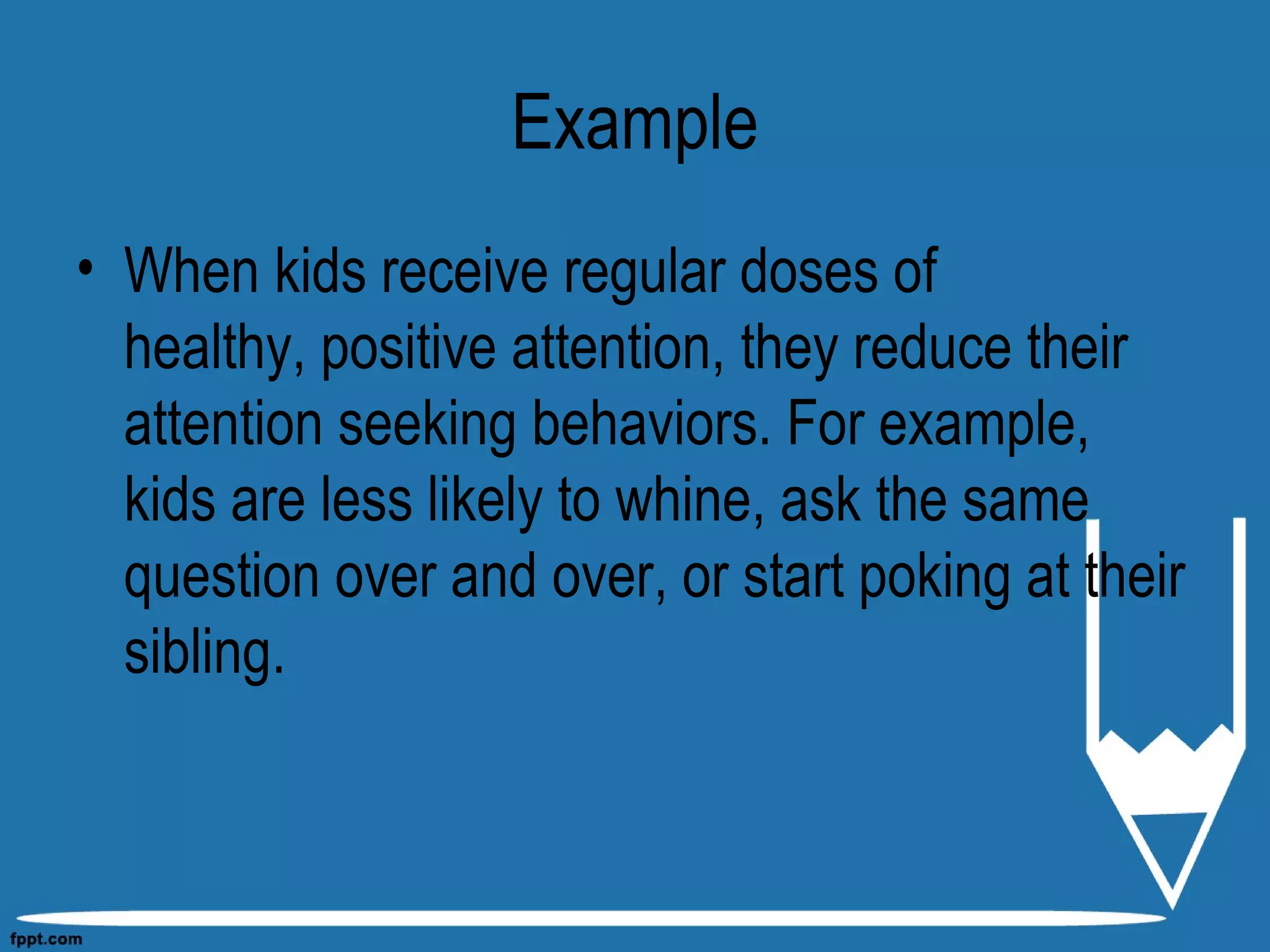 Example

• When kids receive regular doses of healthy, positive attention, they reduce their attention seeking behaviors. For example, kids are less likely to whine, ask the same question over and over, or start poking at their sibling.

fppt.com